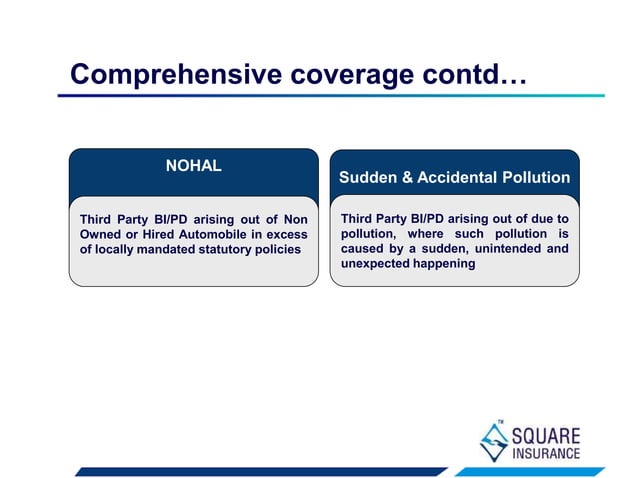 Comprehensive coverage contd…

NOHAL

Third Party BI/PD arising out of Non Owned or Hired Automobile in excess of locally mandated statutory policies

Sudden & Accidental Pollution

Third Party BI/PD arising out of due to pollution, where such pollution is caused by a sudden, unintended and unexpected happening

TM
SQUARE
INSURANCE